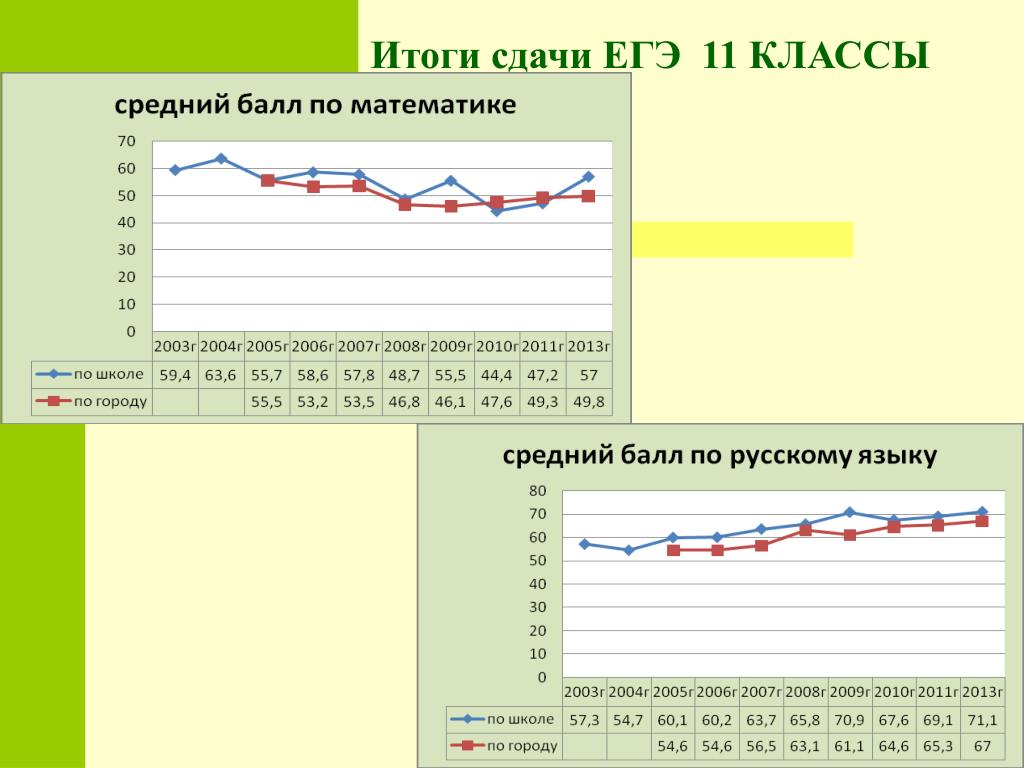 Итоги сдачи ЕГЭ 11 КЛАССЫ

средний балл по математике

70
60
50
40
30
20
10
0

| | 2003г | 2004г | 2005г | 2006г | 2007г | 2008г | 2009г | 2010г | 2011г | 2013г |
|---|---|---|---|---|---|---|---|---|---|---|
| по школе | 59,4 | 63,6 | 55,7 | 58,6 | 57,8 | 48,7 | 55,5 | 44,4 | 47,2 | 57 |
| по городу | | | 55,5 | 53,2 | 53,5 | 46,8 | 46,1 | 47,6 | 49,3 | 49,8 |

средний балл по русскому языку

80
70
60
50
40
30
20
10
0

| | 2003г | 2004г | 2005г | 2006г | 2007г | 2008г | 2009г | 2010г | 2011г | 2013г |
|---|---|---|---|---|---|---|---|---|---|---|
| по школе | 57,3 | 54,7 | 60,1 | 60,2 | 63,7 | 65,8 | 70,9 | 67,6 | 69,1 | 71,1 |
| по городу | | | 54,6 | 54,6 | 56,5 | 63,1 | 61,1 | 64,6 | 65,3 | 67 |